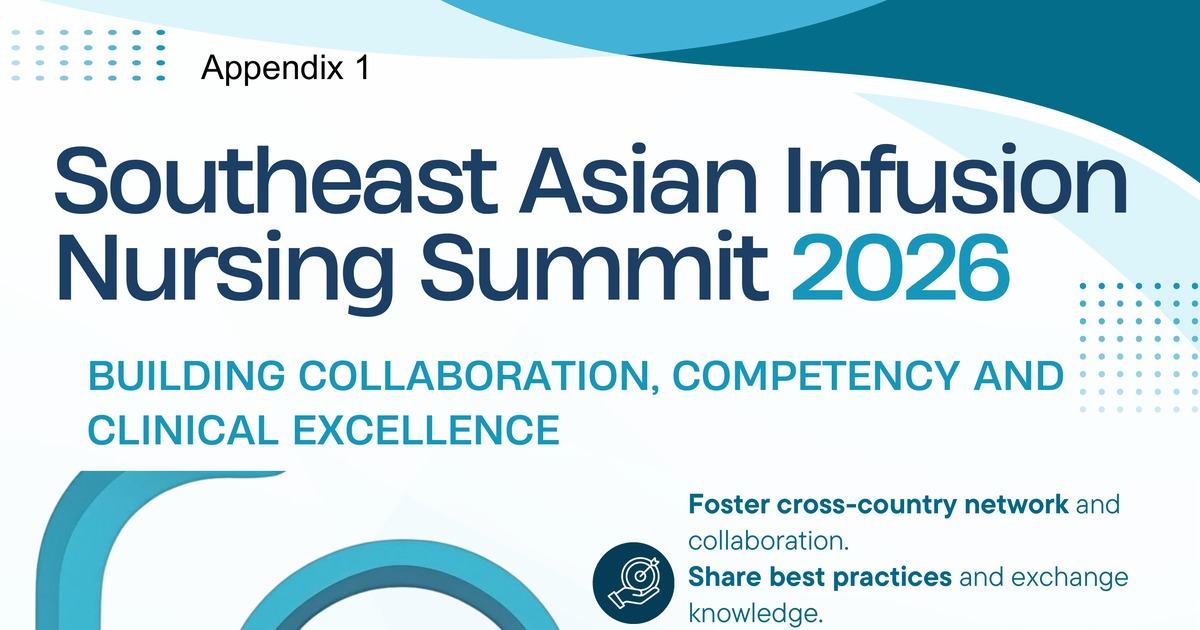 Appendix 1

Southeast Asian Infusion Nursing Summit 2026

BUILDING COLLABORATION, COMPETENCY AND CLINICAL EXCELLENCE

Foster cross-country network and collaboration.

Share best practices and exchange knowledge.